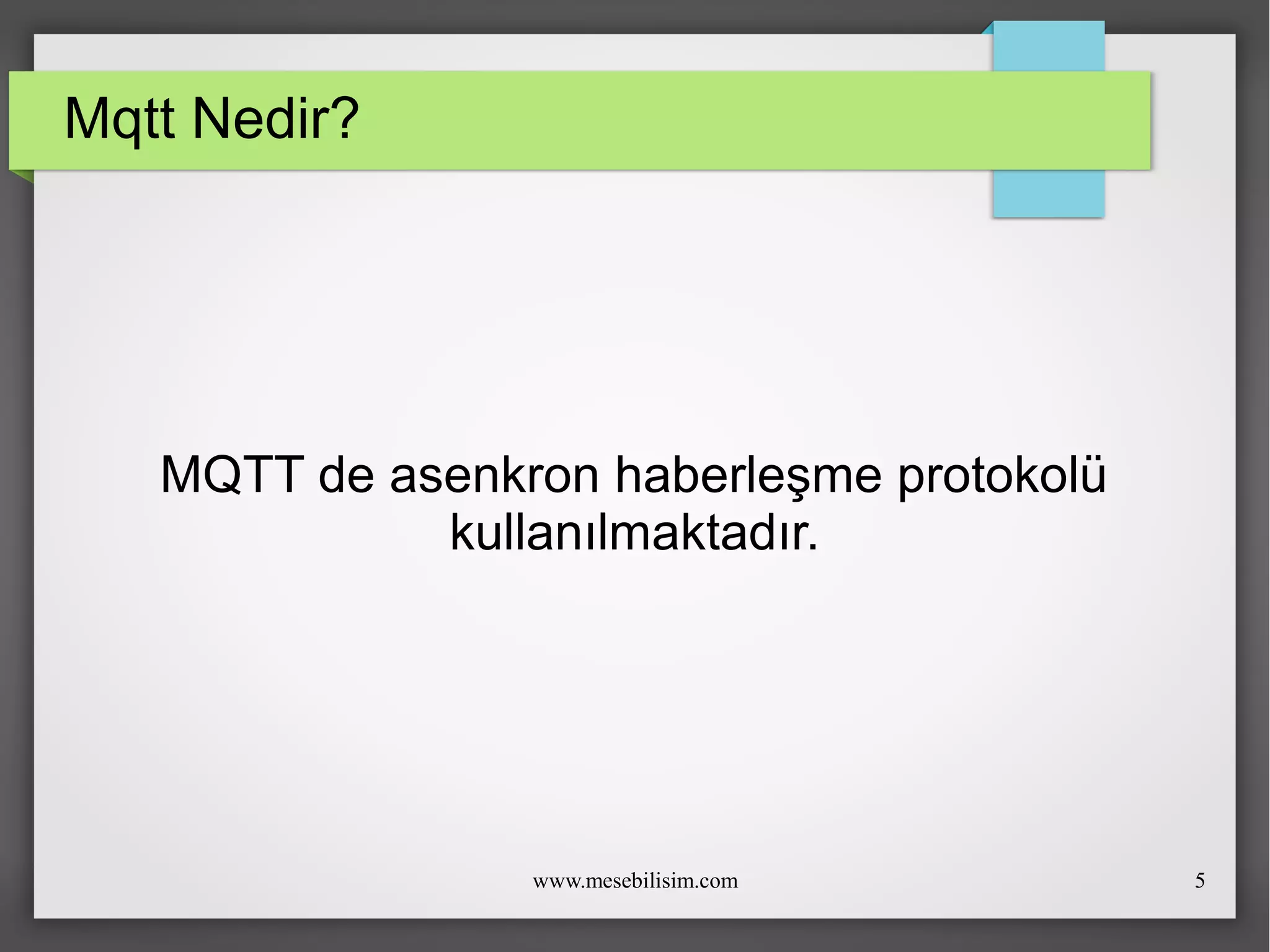 Mqtt Nedir?

MQTT de asenkron haberleşme protokolü kullanılmaktadır.

www.mesebilisim.com

5